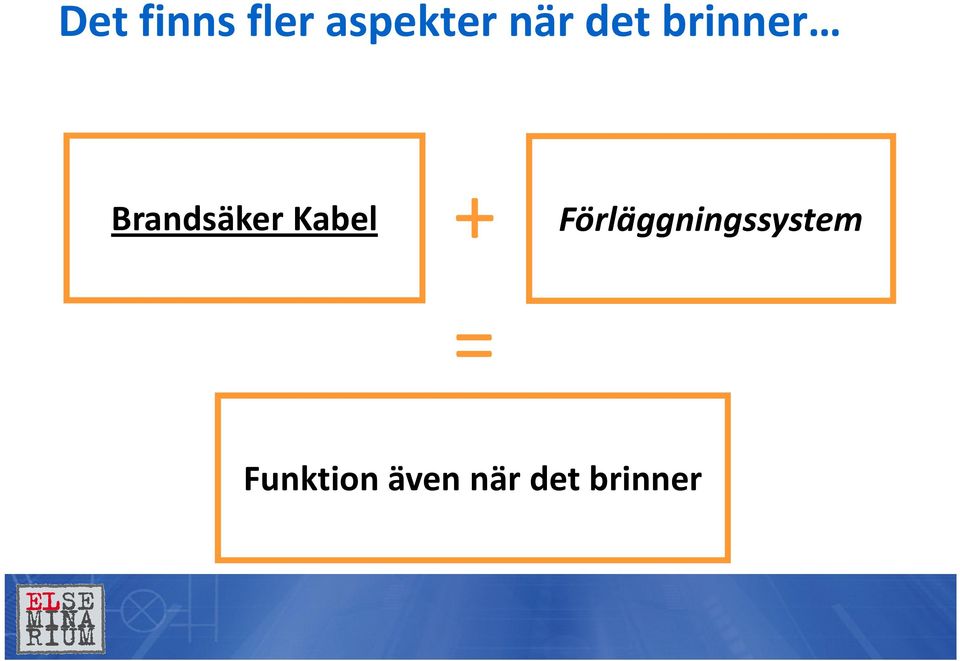 Det finns fler aspekter när det brinner…

Brandsäker Kabel

+

Förläggningssystem

=

Funktion även när det brinner

ELSE
MINA
RIUM